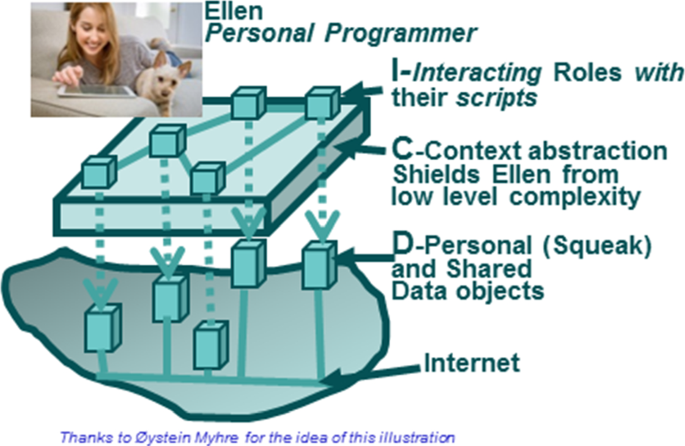 Ellen
Personal Programmer

I-Interacting Roles with their scripts

C-Context abstraction Shields Ellen from low level complexity

D-Personal (Squeak) and Shared Data objects

Internet

Thanks to Øystein Myhre for the idea of this illustration